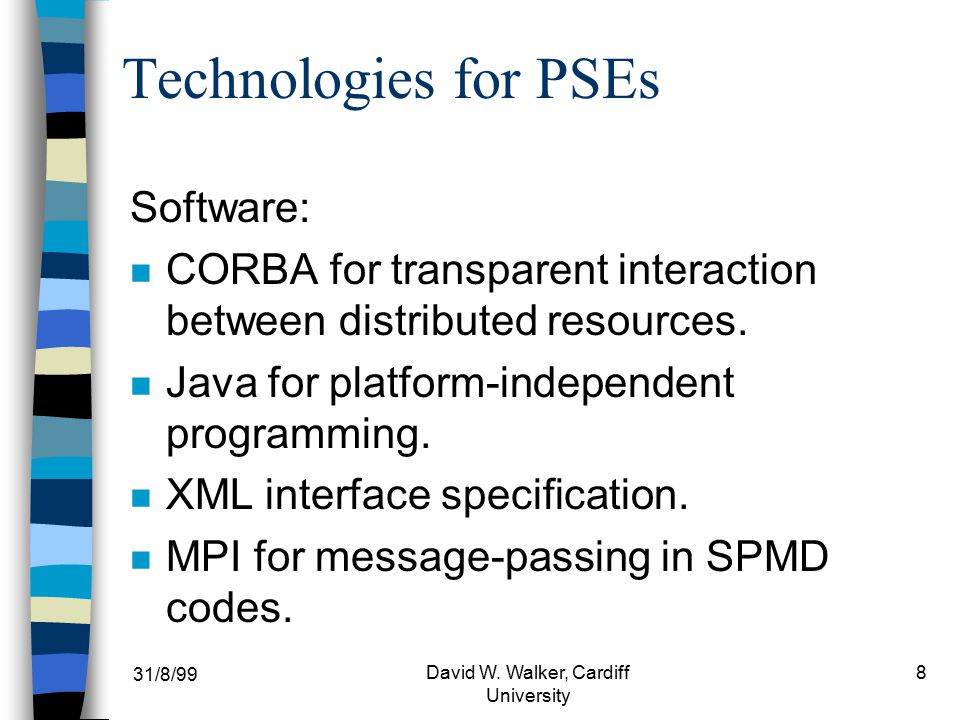 Technologies for PSEs

Software:

- CORBA for transparent interaction between distributed resources.
- Java for platform-independent programming.
- XML interface specification.
- MPI for message-passing in SPMD codes.

31/8/99

David W. Walker, Cardiff University

8